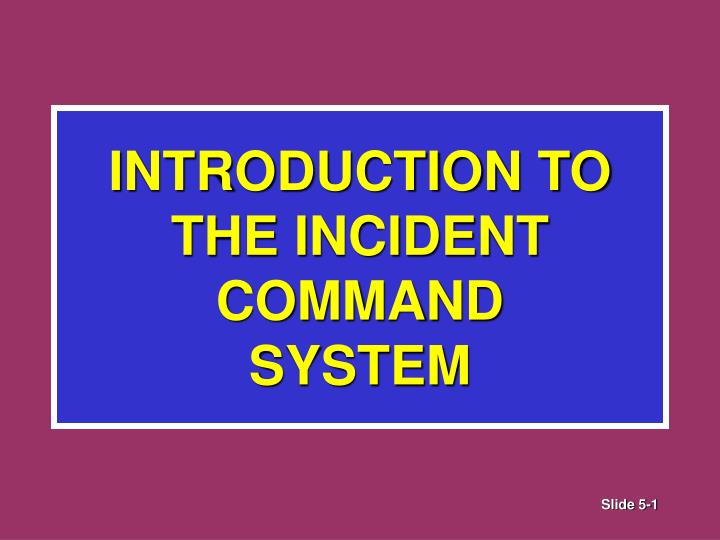 INTRODUCTION TO THE INCIDENT COMMAND SYSTEM

Slide 5-1